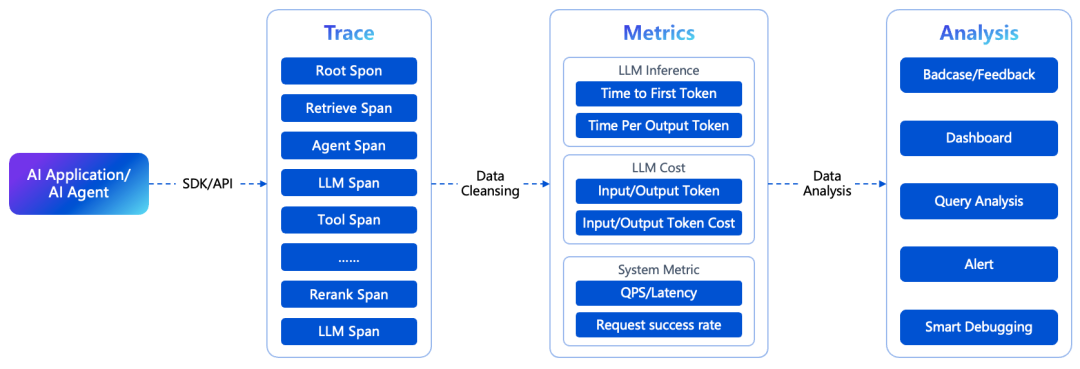 AI Application/
AI Agent

SDK/API

Trace

Root Spon

Retrieve Span

Agent Span

LLM Span

Tool Span

......

Rerank Span

LLM Span

Data Cleansing

Metrics

LLM Inference

Time to First Token

Time Per Output Token

LLM Cost

Input/Output Token

Input/Output Token Cost

System Metric

QPS/Latency

Request success rate

Data Analysis

Analysis

Badcase/Feedback

Dashboard

Query Analysis

Alert

Smart Debugging